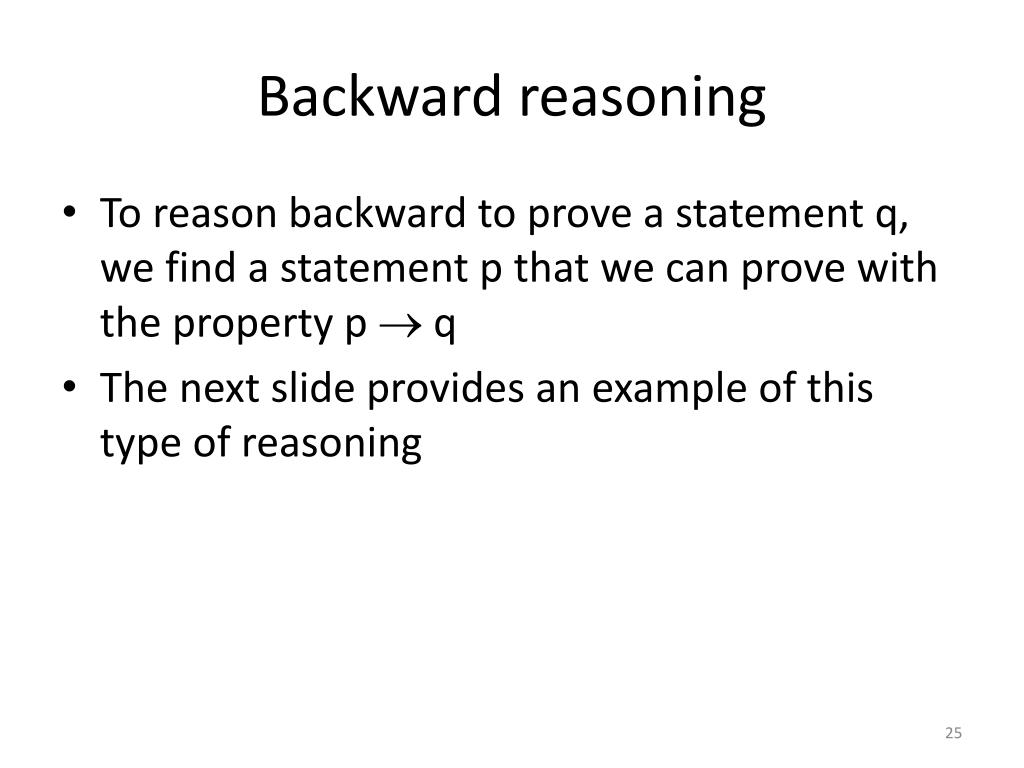 Backward reasoning

• To reason backward to prove a statement q, we find a statement p that we can prove with the property $p \rightarrow q$

• The next slide provides an example of this type of reasoning

25